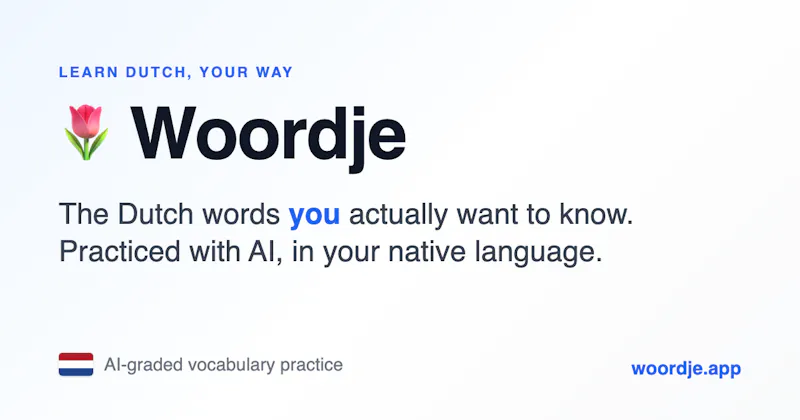 LEARN DUTCH, YOUR WAY

Woordje

The Dutch words you actually want to know. Practiced with AI, in your native language.

AI-graded vocabulary practice

woordje.app